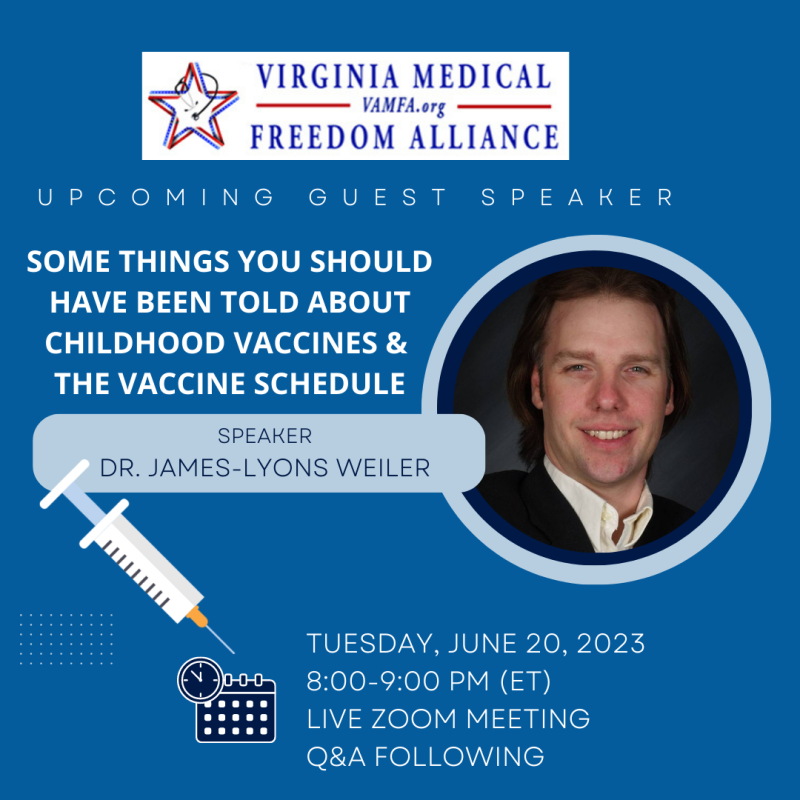 VIRGINIA MEDICAL
VAMFA.org
FREEDOM ALLIANCE

UPCOMING GUEST SPEAKER

SOME THINGS YOU SHOULD HAVE BEEN TOLD ABOUT CHILDHOOD VACCINES & THE VACCINE SCHEDULE

SPEAKER
DR. JAMES-LYONS WEILER

TUESDAY, JUNE 20, 2023
8:00-9:00 PM (ET)
LIVE ZOOM MEETING
Q&A FOLLOWING